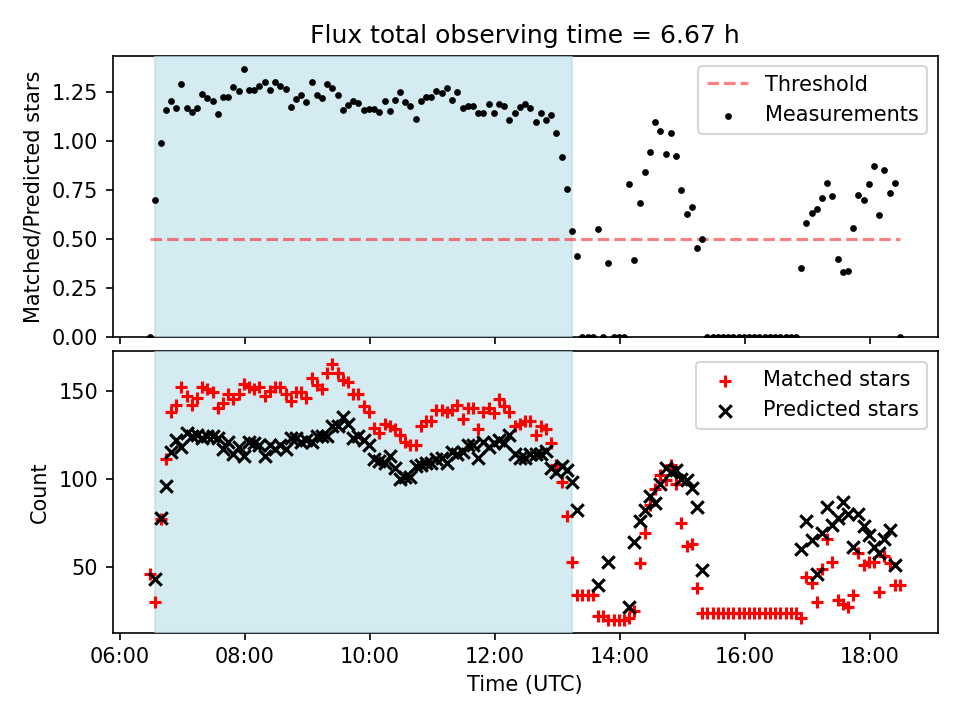 Flux total observing time = 6.67 h

Matched/Predicted stars

1.25
1.00
0.75
0.50
0.25
0.00

Threshold
Measurements

Count

150
100
50

Matched stars
Predicted stars

06:00
08:00
10:00
12:00
14:00
16:00
18:00

Time (UTC)